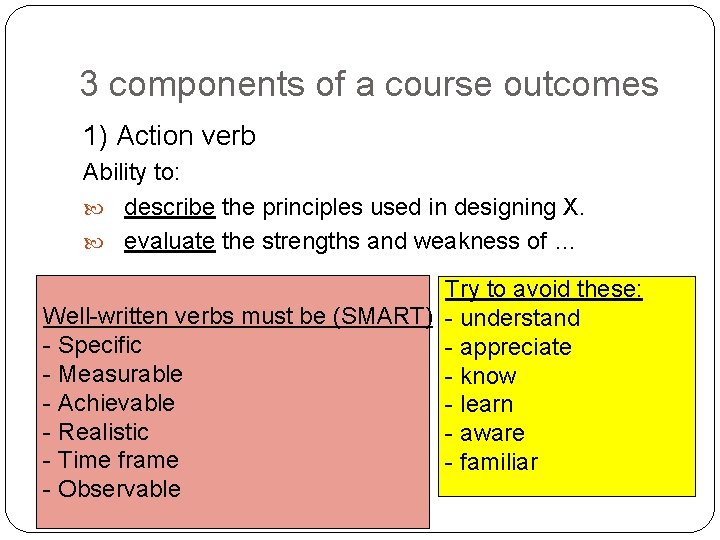 3 components of a course outcomes

1) Action verb

Ability to:

describe the principles used in designing X.

evaluate the strengths and weakness of …

Well-written verbs must be (SMART)
- Specific
- Measurable
- Achievable
- Realistic
- Time frame
- Observable

Try to avoid these:
- understand
- appreciate
- know
- learn
- aware
- familiar